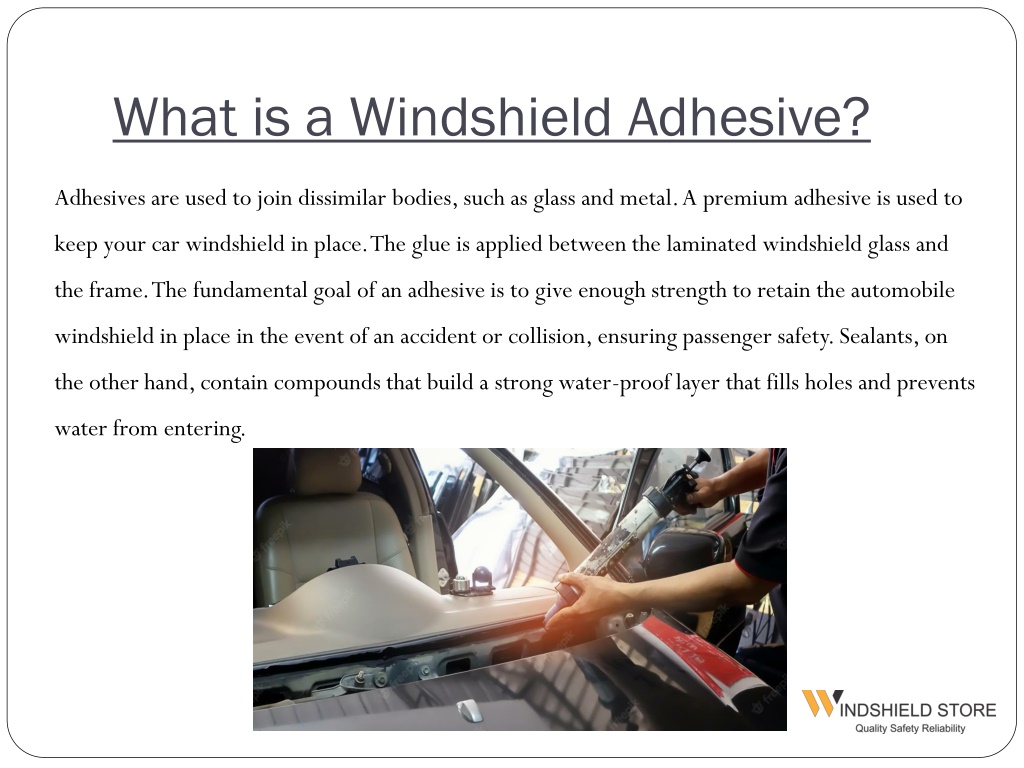 What is a Windshield Adhesive?

Adhesives are used to join dissimilar bodies, such as glass and metal. A premium adhesive is used to keep your car windshield in place. The glue is applied between the laminated windshield glass and the frame. The fundamental goal of an adhesive is to give enough strength to retain the automobile windshield in place in the event of an accident or collision, ensuring passenger safety. Sealants, on the other hand, contain compounds that build a strong water-proof layer that fills holes and prevents water from entering.

WINDSHIELD STORE
Quality Safety Reliability